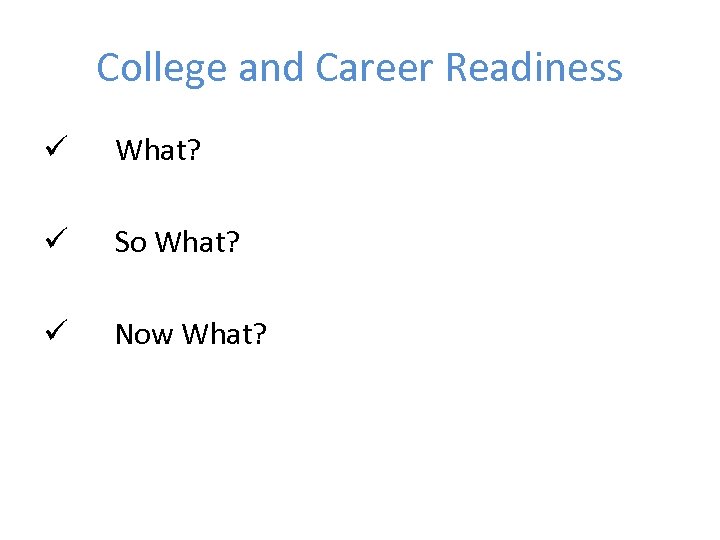 College and Career Readiness

✓ What?

✓ So What?

✓ Now What?